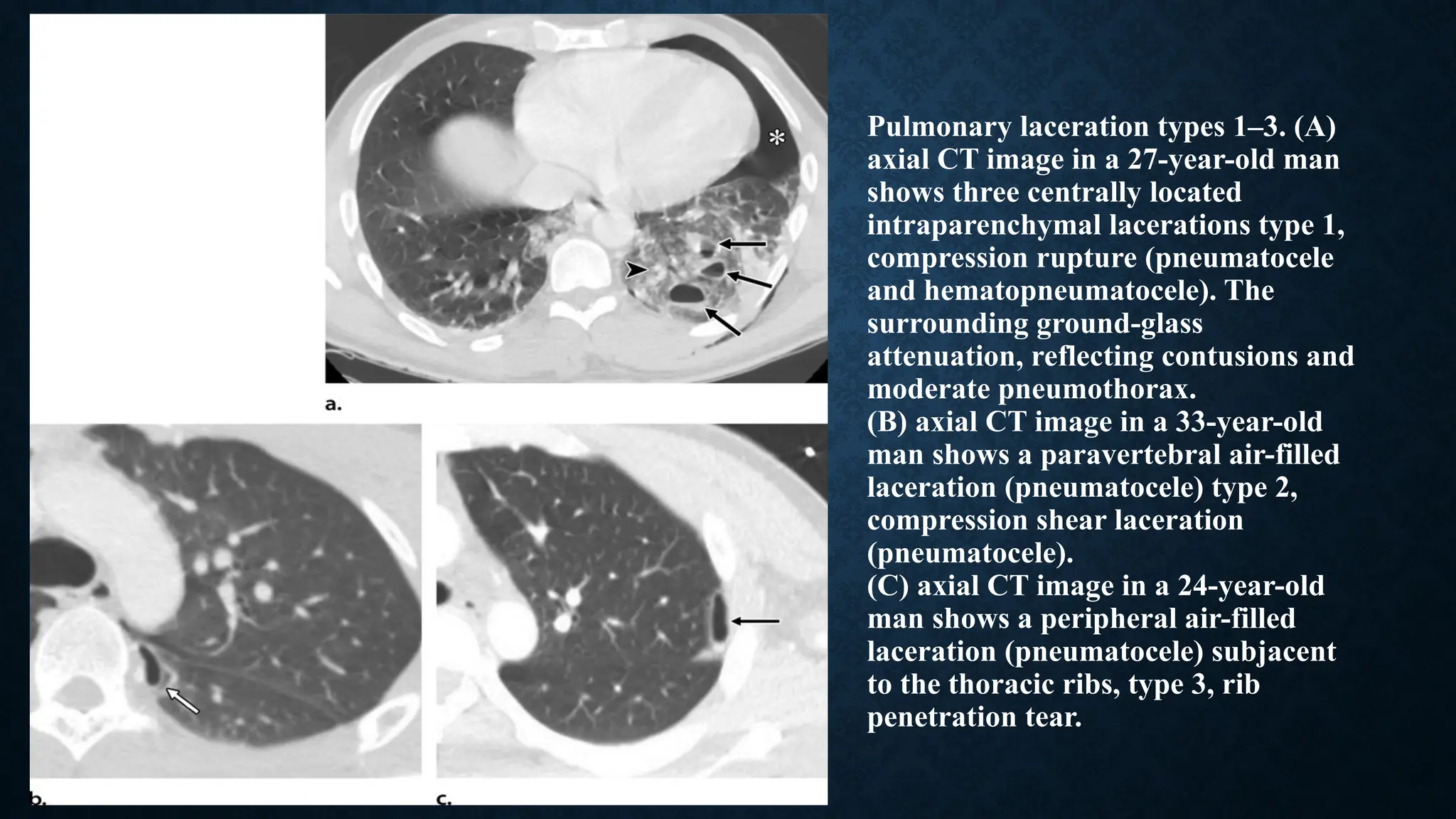 *

a.

b.

c.

Pulmonary laceration types 1–3. (A) axial CT image in a 27-year-old man shows three centrally located intraparenchymal lacerations type 1, compression rupture (pneumatocele and hematopneumatocele). The surrounding ground-glass attenuation, reflecting contusions and moderate pneumothorax.
(B) axial CT image in a 33-year-old man shows a paravertebral air-filled laceration (pneumatocele) type 2, compression shear laceration (pneumatocele).
(C) axial CT image in a 24-year-old man shows a peripheral air-filled laceration (pneumatocele) subjacent to the thoracic ribs, type 3, rib penetration tear.